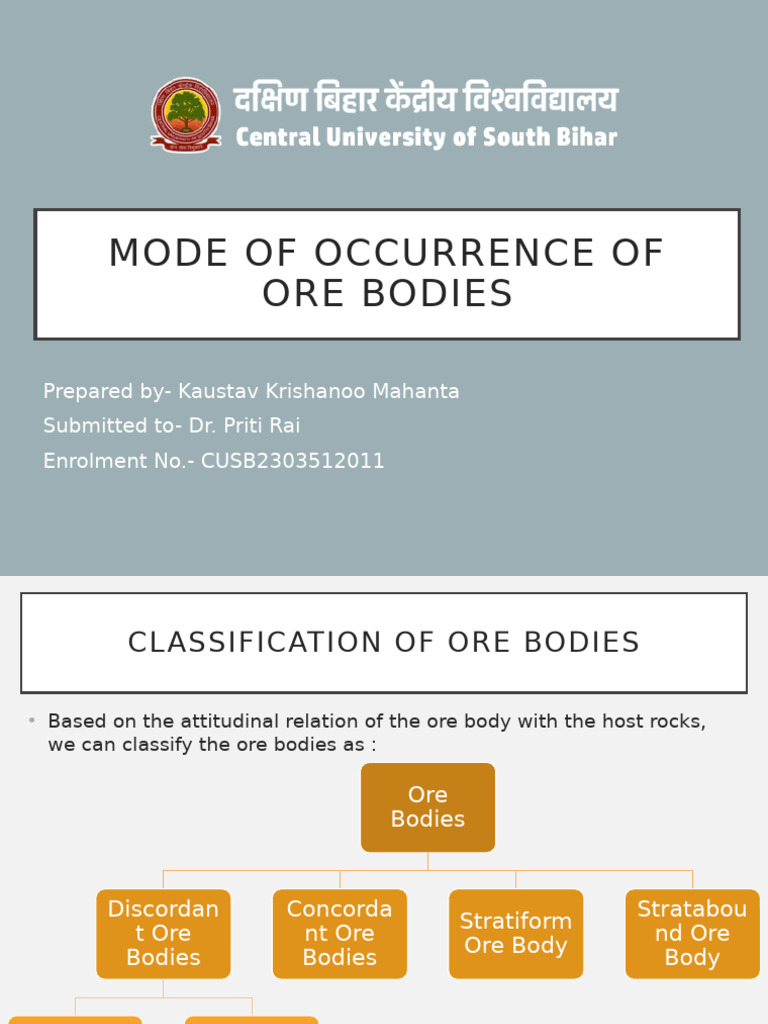 दक्षिण बिहार केंद्रीय विश्वविद्यालय
Central University of South Bihar

MODE OF OCCURRENCE OF ORE BODIES

Prepared by- Kaustav Krishanoo Mahanta
Submitted to- Dr. Priti Rai
Enrolment No.- CUSB2303512011

CLASSIFICATION OF ORE BODIES

• Based on the attitudinal relation of the ore body with the host rocks, we can classify the ore bodies as :

Ore Bodies

Discordant Ore Bodies

Concordant Ore Bodies

Stratiform Ore Body

Stratabound Ore Body